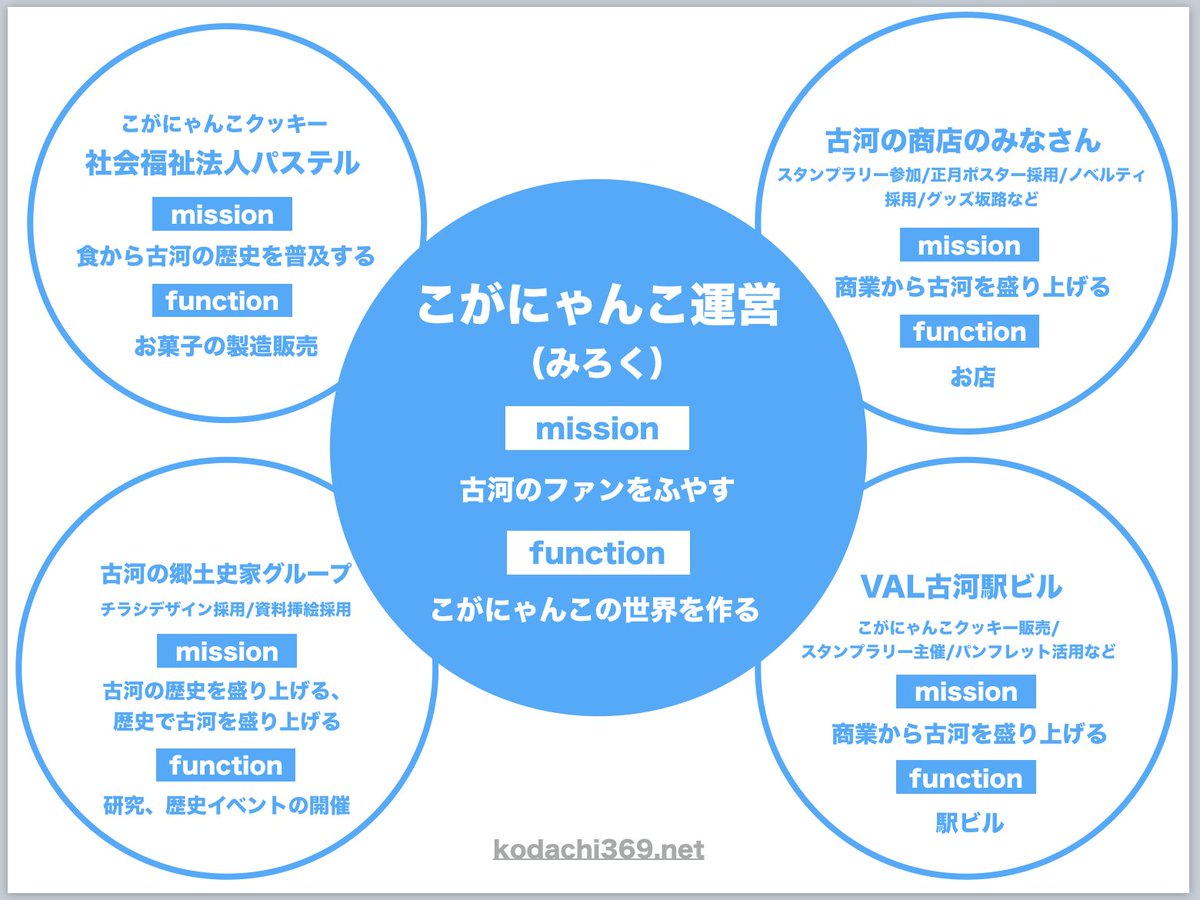 こがにゃんこクッキー
社会福祉法人パステル
mission
食から古河の歴史を普及する
function
お菓子の製造販売

古河の商店のみなさん
スタンプラリー参加/正月ポスター採用/ノベルティ採用/グッズ坂路など
mission
商業から古河を盛り上げる
function
お店

こがにゃんこ運営
(みろく)
mission
古河のファンをふやす
function
こがにゃんこの世界を作る

古河の郷土史家グループ
チラシデザイン採用/資料挿絵採用
mission
古河の歴史を盛り上げる、歴史で古河を盛り上げる
function
研究、歴史イベントの開催

VAL古河駅ビル
こがにゃんこクッキー販売/スタンプラリー主催/パンフレット活用など
mission
商業から古河を盛り上げる
function
駅ビル

kodachi369.net